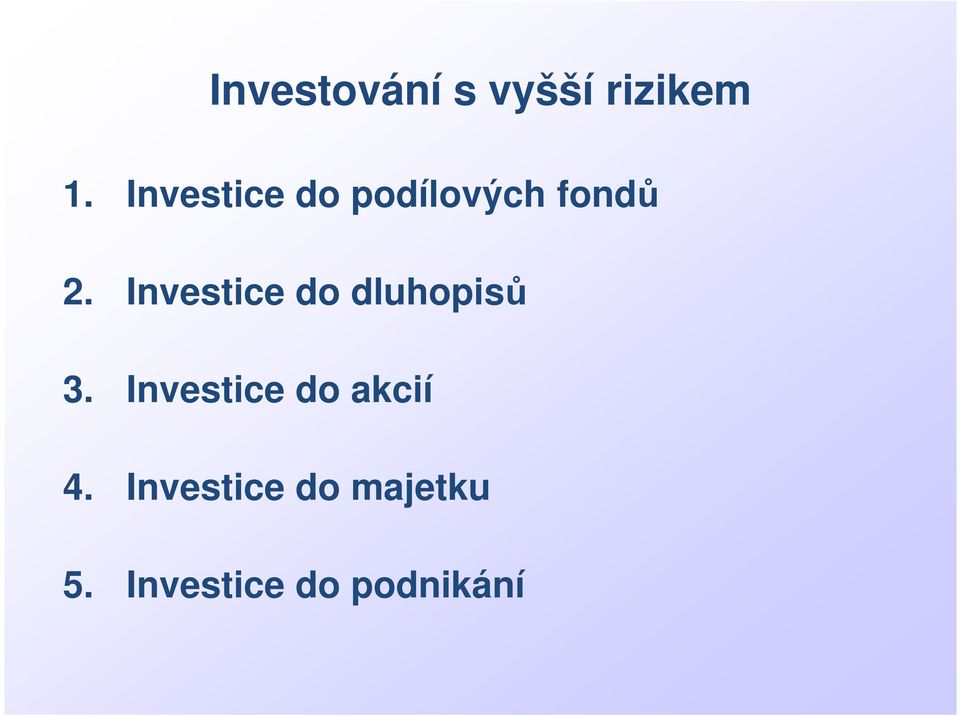 Investování s vyšší rizikem

1. Investice do podílových fondů

2. Investice do dluhopisů

3. Investice do akcií

4. Investice do majetku

5. Investice do podnikání